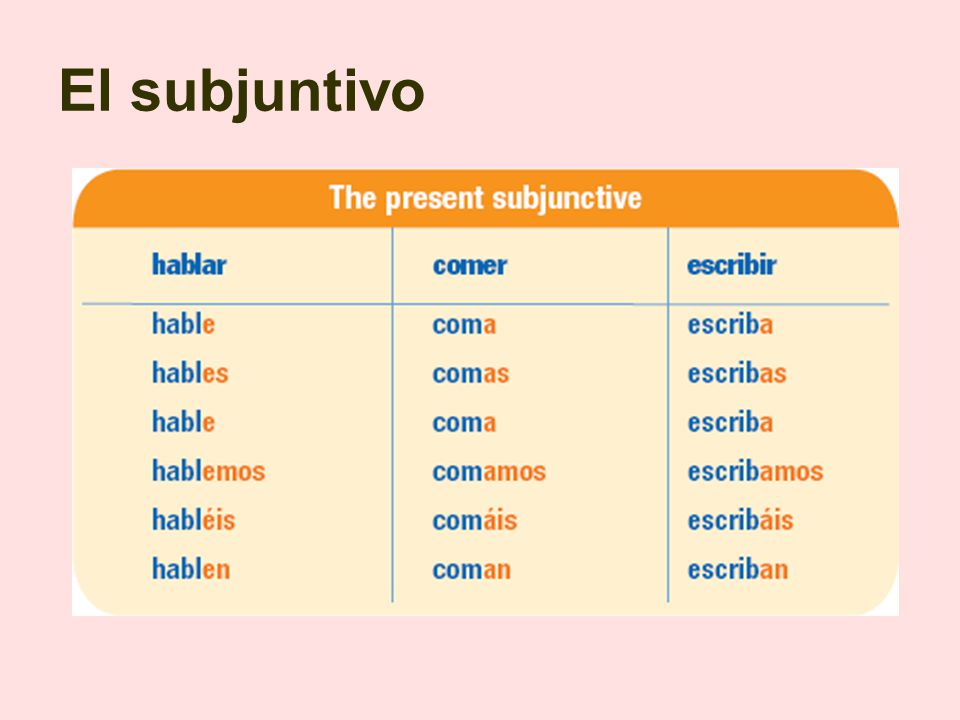 El subjuntivo

The present subjunctive

| hablar | comer | escribir |
|---|---|---|
| hable | coma | escriba |
| hables | comas | escribas |
| hable | coma | escriba |
| hablemos | comamos | escribamos |
| habléis | comáis | escribáis |
| hablen | coman | escriban |